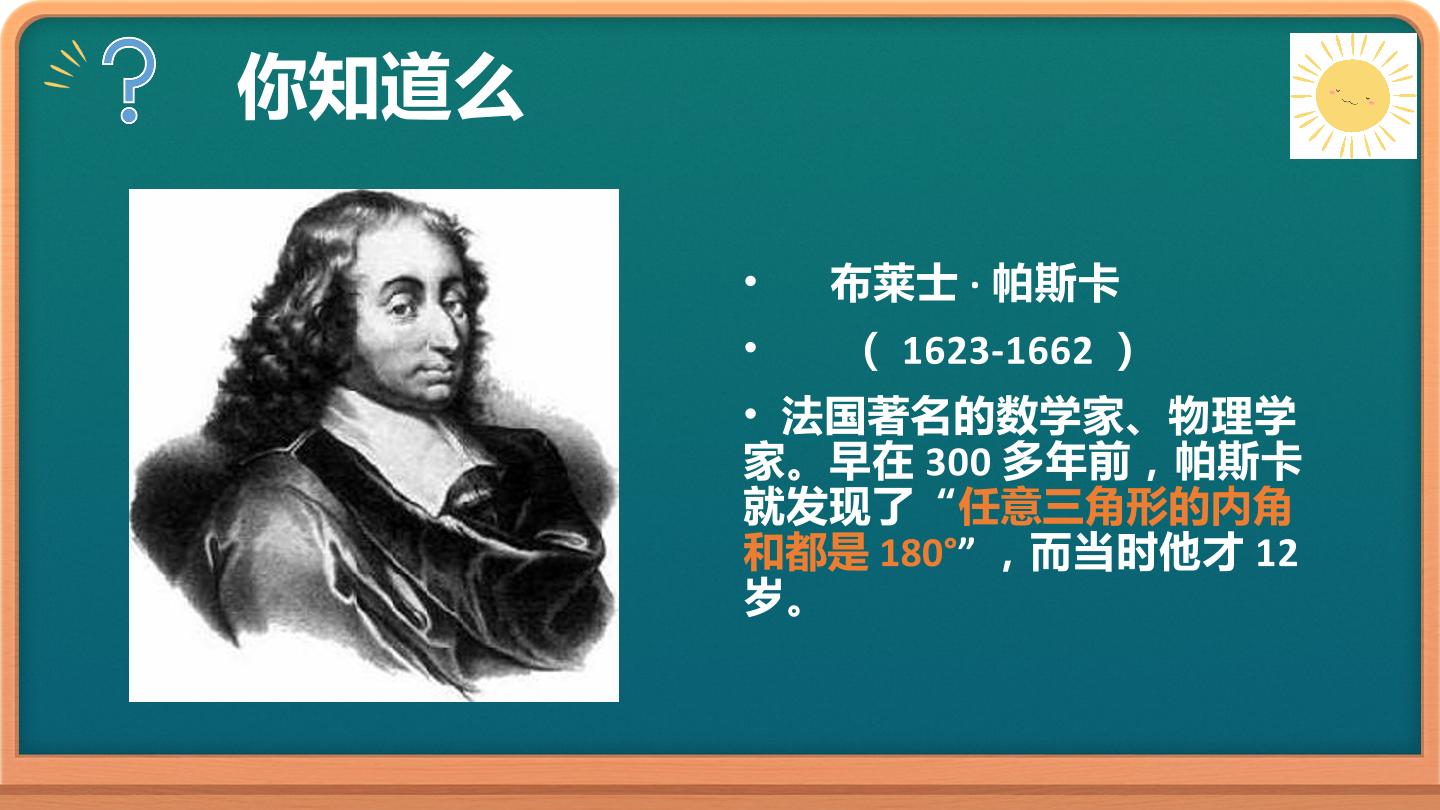 你知道么

• 布莱士 · 帕斯卡

• （ 1623-1662 ）

• 法国著名的数学家、物理学家。早在 300 多年前，帕斯卡就发现了“任意三角形的内角和都是 180°”，而当时他才 12 岁。